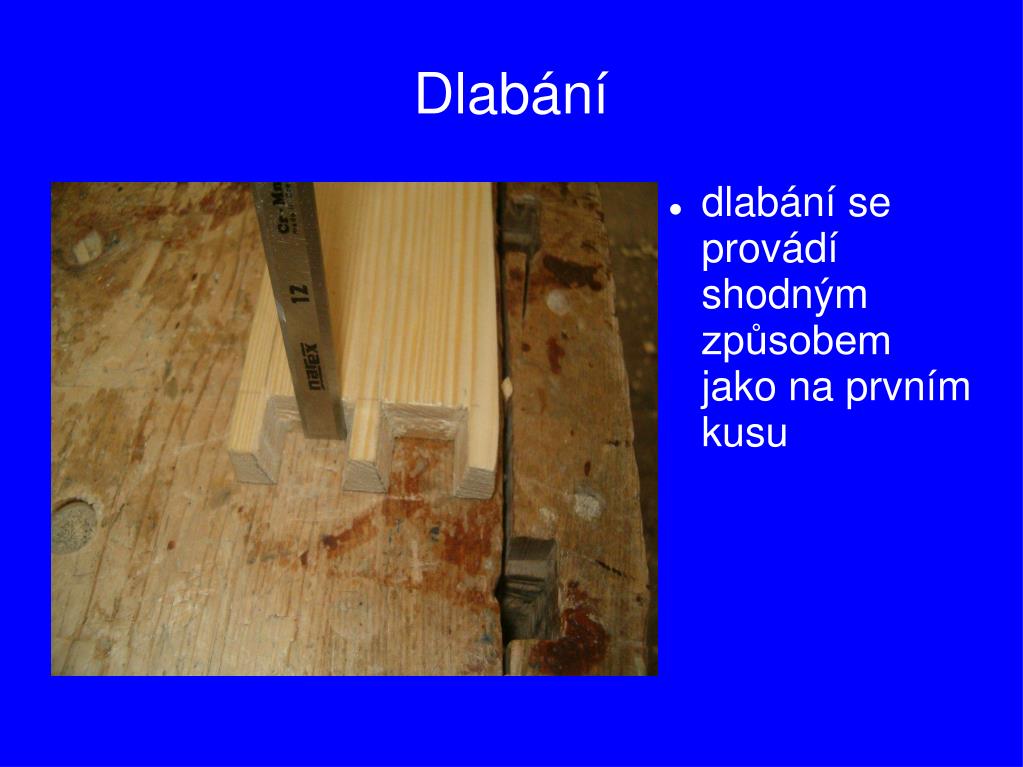 Dlabání

Cr-Mn
12
narex

● dlabání se provádí shodným způsobem jako na prvním kusu